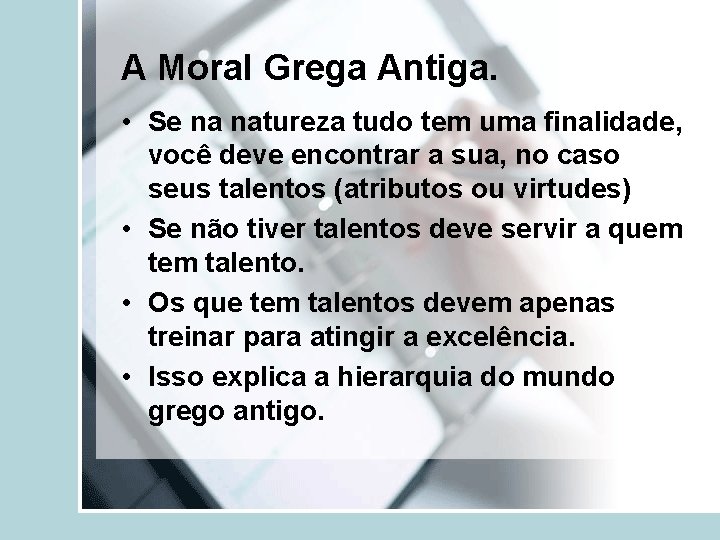 A Moral Grega Antiga.

• Se na natureza tudo tem uma finalidade, você deve encontrar a sua, no caso seus talentos (atributos ou virtudes)
• Se não tiver talentos deve servir a quem tem talento.
• Os que tem talentos devem apenas treinar para atingir a excelência.
• Isso explica a hierarquia do mundo grego antigo.